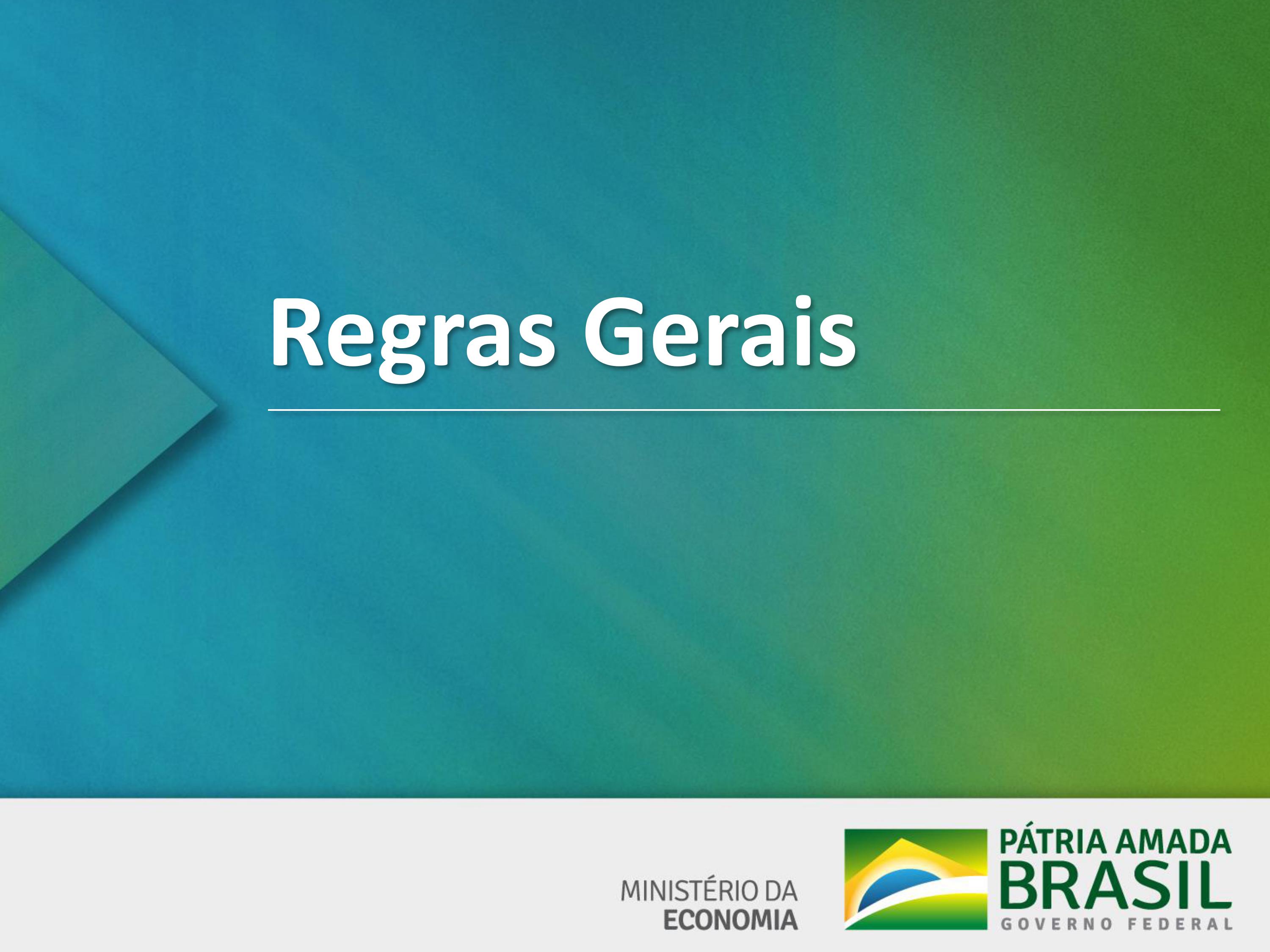 Regras Gerais

MINISTÉRIO DA
ECONOMIA

PÁTRIA AMADA
BRASIL
GOVERNO FEDERAL